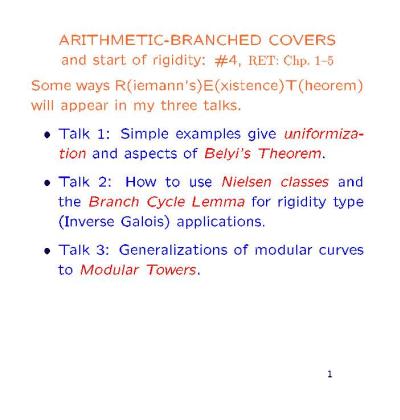 ARITHMETIC-BRANCHED COVERS
and start of rigidity: #4, RET: Chp. 1–5

Some ways R(iemann's)E(xistence)T(heorem) will appear in my three talks.

• Talk 1: Simple examples give uniformization and aspects of Belyi's Theorem.

• Talk 2: How to use Nielsen classes and the Branch Cycle Lemma for rigidity type (Inverse Galois) applications.

• Talk 3: Generalizations of modular curves to Modular Towers.

1